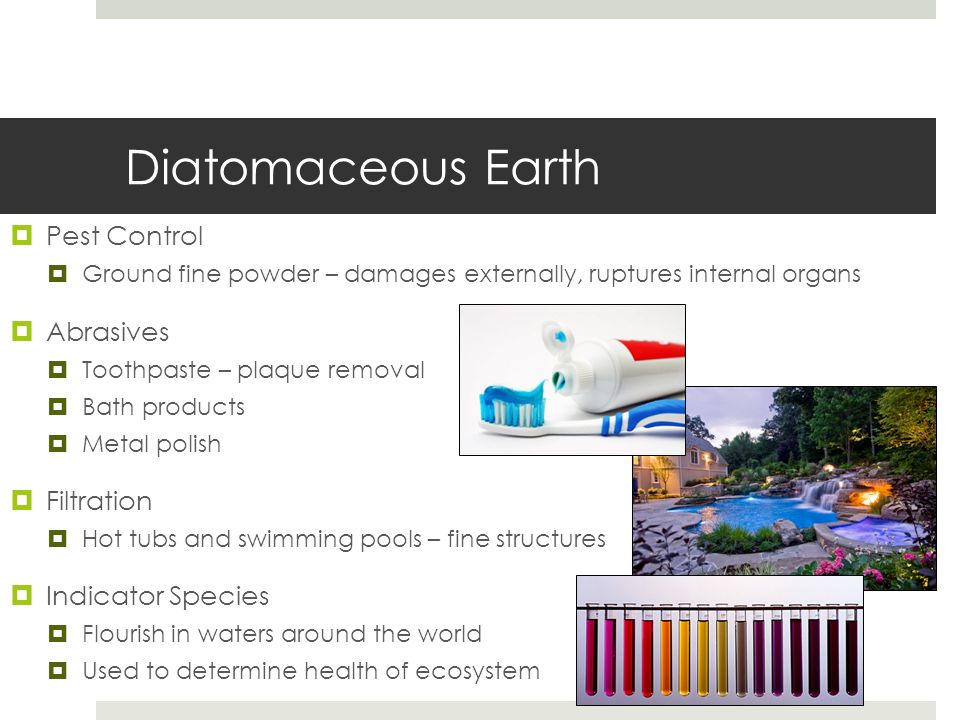 Diatomaceous Earth

Pest Control
Ground fine powder – damages externally, ruptures internal organs

Abrasives
Toothpaste – plaque removal
Bath products
Metal polish

Filtration
Hot tubs and swimming pools – fine structures

Indicator Species
Flourish in waters around the world
Used to determine health of ecosystem